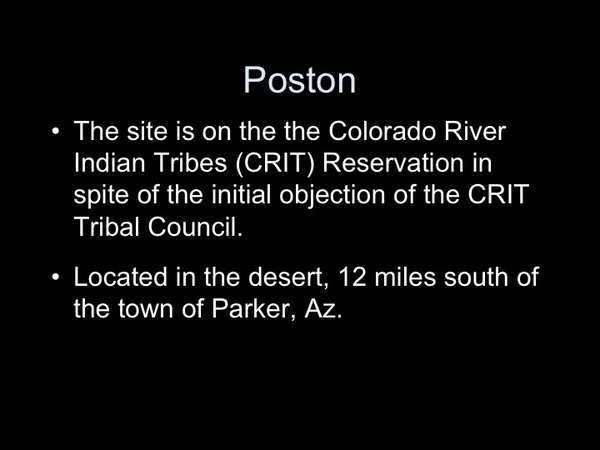 Poston

• The site is on the the Colorado River Indian Tribes (CRIT) Reservation in spite of the initial objection of the CRIT Tribal Council.

• Located in the desert, 12 miles south of the town of Parker, Az.